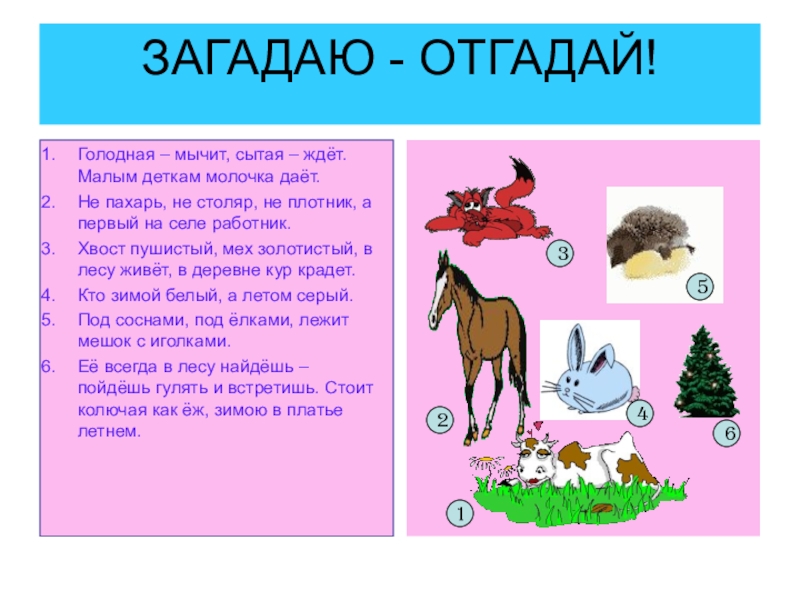 ЗАГАДАЮ - ОТГАДАЙ!

1. Голодная – мычит, сытая – ждёт. Малым деткам молочка даёт.
2. Не пахарь, не столяр, не плотник, а первый на селе работник.
3. Хвост пушистый, мех золотистый, в лесу живёт, в деревне кур крадет.
4. Кто зимой белый, а летом серый.
5. Под соснами, под ёлками, лежит мешок с иголками.
6. Её всегда в лесу найдёшь – пойдёшь гулять и встретишь. Стоит колючая как ёж, зимою в платье летнем.

3

5

2

4

6

1